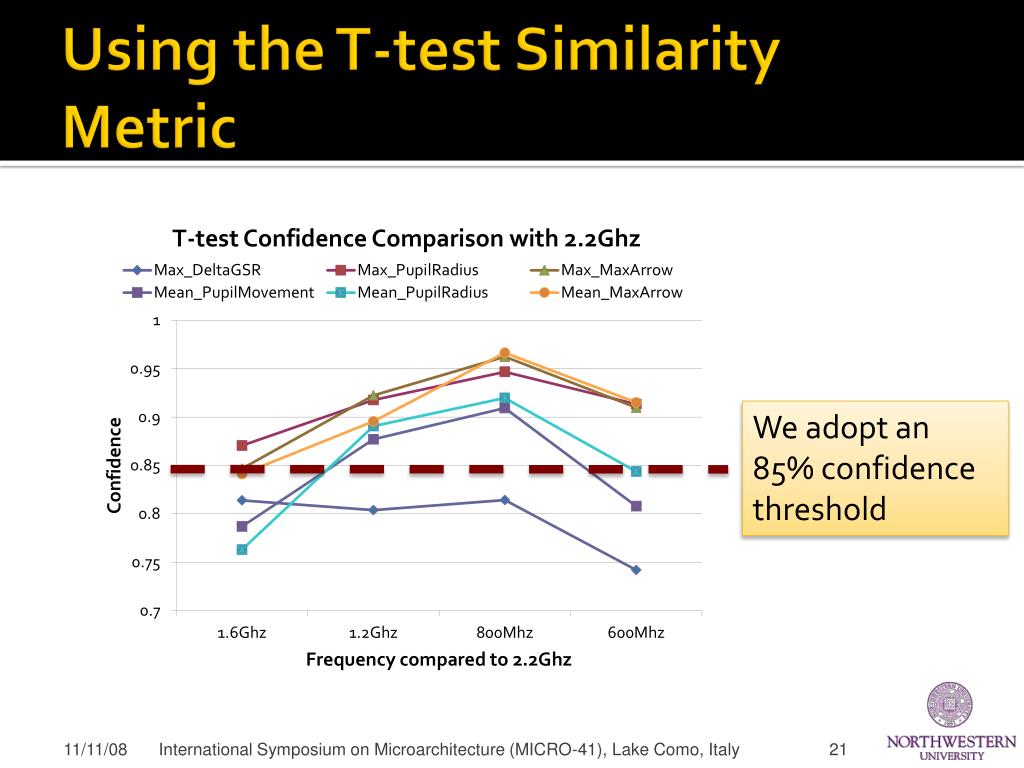 Using the T-test Similarity Metric

T-test Confidence Comparison with 2.2Ghz

Max_DeltaGSR
Max_PupilRadius
Max_MaxArrow
Mean_PupilMovement
Mean_PupilRadius
Mean_MaxArrow

Confidence

1
0.95
0.9
0.85
0.8
0.75
0.7

1.6Ghz
1.2Ghz
800Mhz
600Mhz

Frequency compared to 2.2Ghz

We adopt an 85% confidence threshold

11/11/08
International Symposium on Microarchitecture (MICRO-41), Lake Como, Italy
21

NORTHWESTERN UNIVERSITY